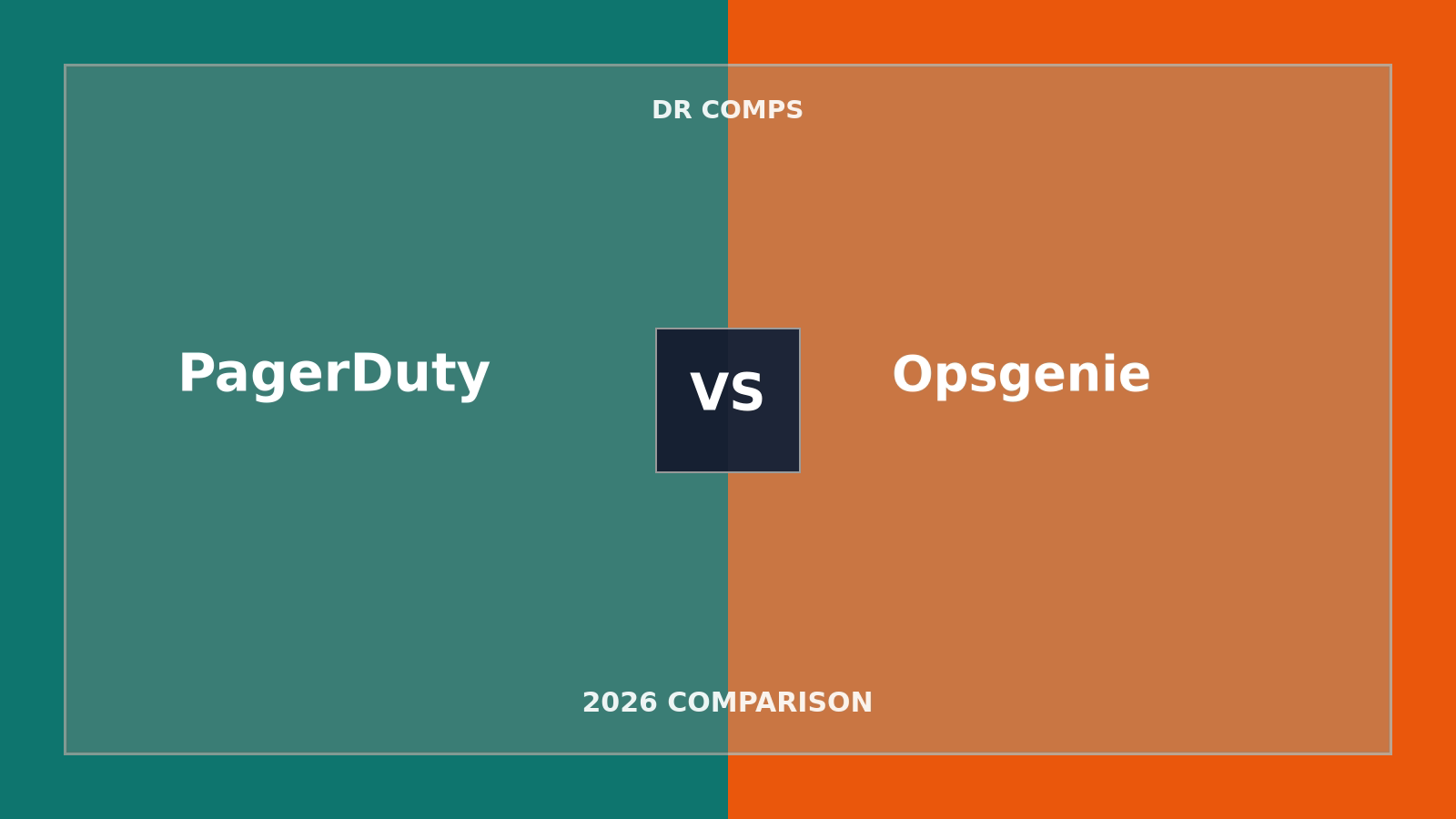 DR COMPS

PagerDuty

VS

Opsgenie

2026 COMPARISON